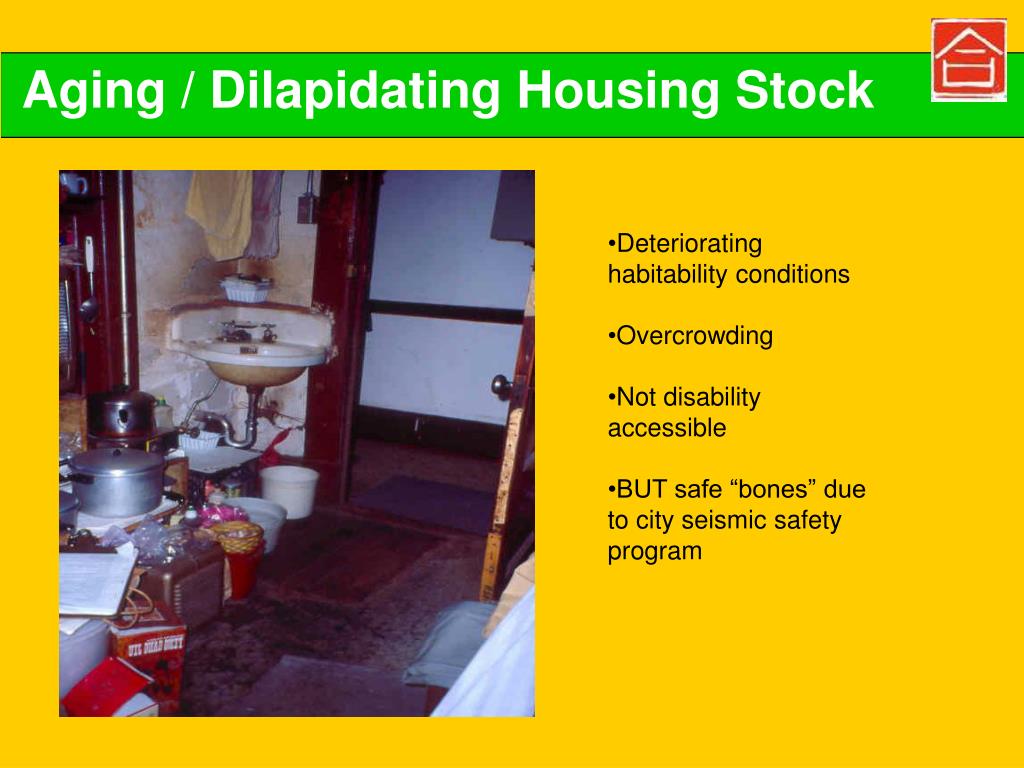 Aging / Dilapidating Housing Stock

•Deteriorating habitability conditions

•Overcrowding

•Not disability accessible

•BUT safe “bones” due to city seismic safety program